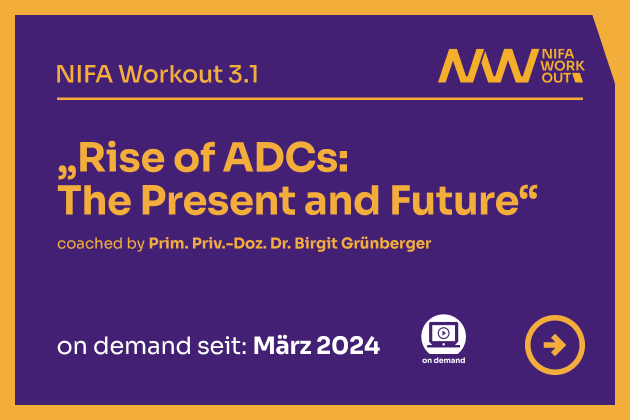 NIFA Workout 3.1

NIFA WORK OUT

„Rise of ADCs: The Present and Future“

coached by Prim. Priv.-Doz. Dr. Birgit Grünberger

on demand seit: März 2024

on demand